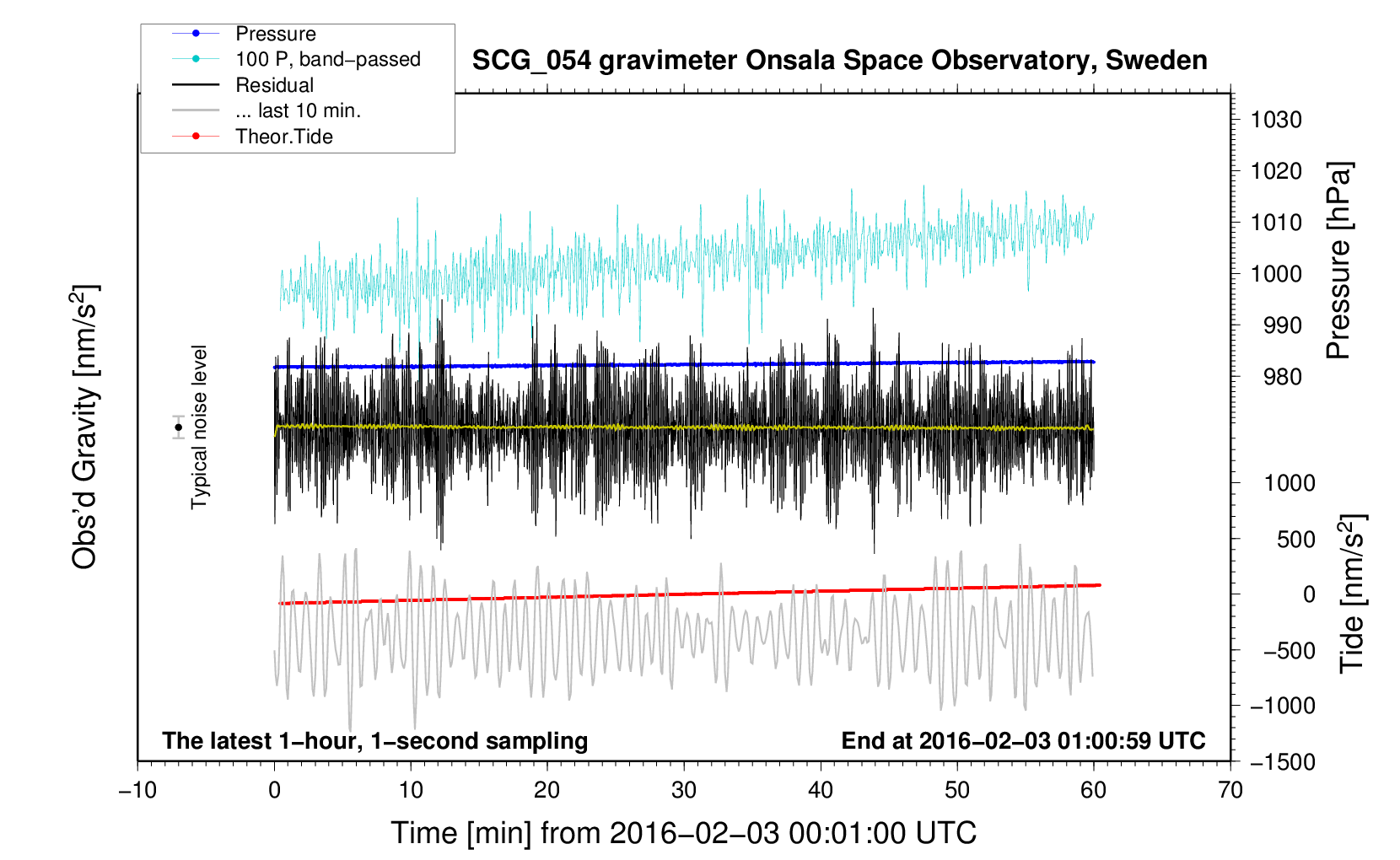 Pressure
100 P, band−passed
Residual
... last 10 min.
Theor.Tide

SCG_054 gravimeter Onsala Space Observatory, Sweden

Obs'd Gravity [nm/s$^2$]

Typical noise level

1030
1020
1010
1000
990
980

Pressure [hPa]

1000
500
0
−500
−1000
−1500

Tide [nm/s$^2$]

The latest 1−hour, 1−second sampling

End at 2016−02−03 01:00:59 UTC

−10
0
10
20
30
40
50
60
70

Time [min] from 2016−02−03 00:01:00 UTC